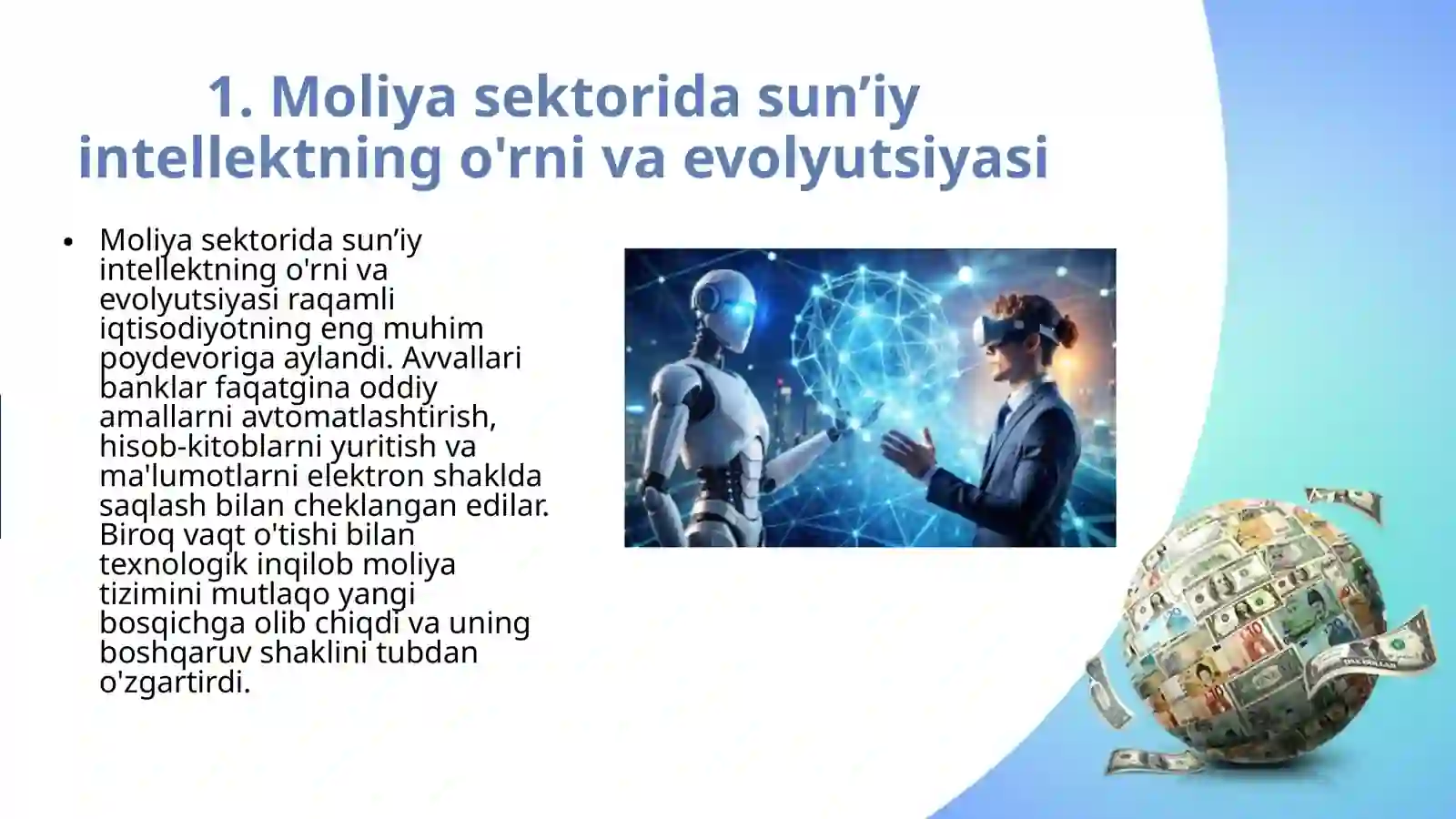 1. Moliya sektorida sun’iy intellektning o'rni va evolyutsiyasi

• Moliya sektorida sun’iy intellektning o'rni va evolyutsiyasi raqamli iqtisodiyotning eng muhim poydevoriga aylandi. Avvallari banklar faqatgina oddiy amallarni avtomatlashtirish, hisob-kitoblarni yuritish va ma'lumotlarni elektron shaklda saqlash bilan cheklangan edilar. Biroq vaqt o'tishi bilan texnologik inqilob moliya tizimini mutlaqo yangi bosqichga olib chiqdi va uning boshqaruv shaklini tubdan o'zgartirdi.